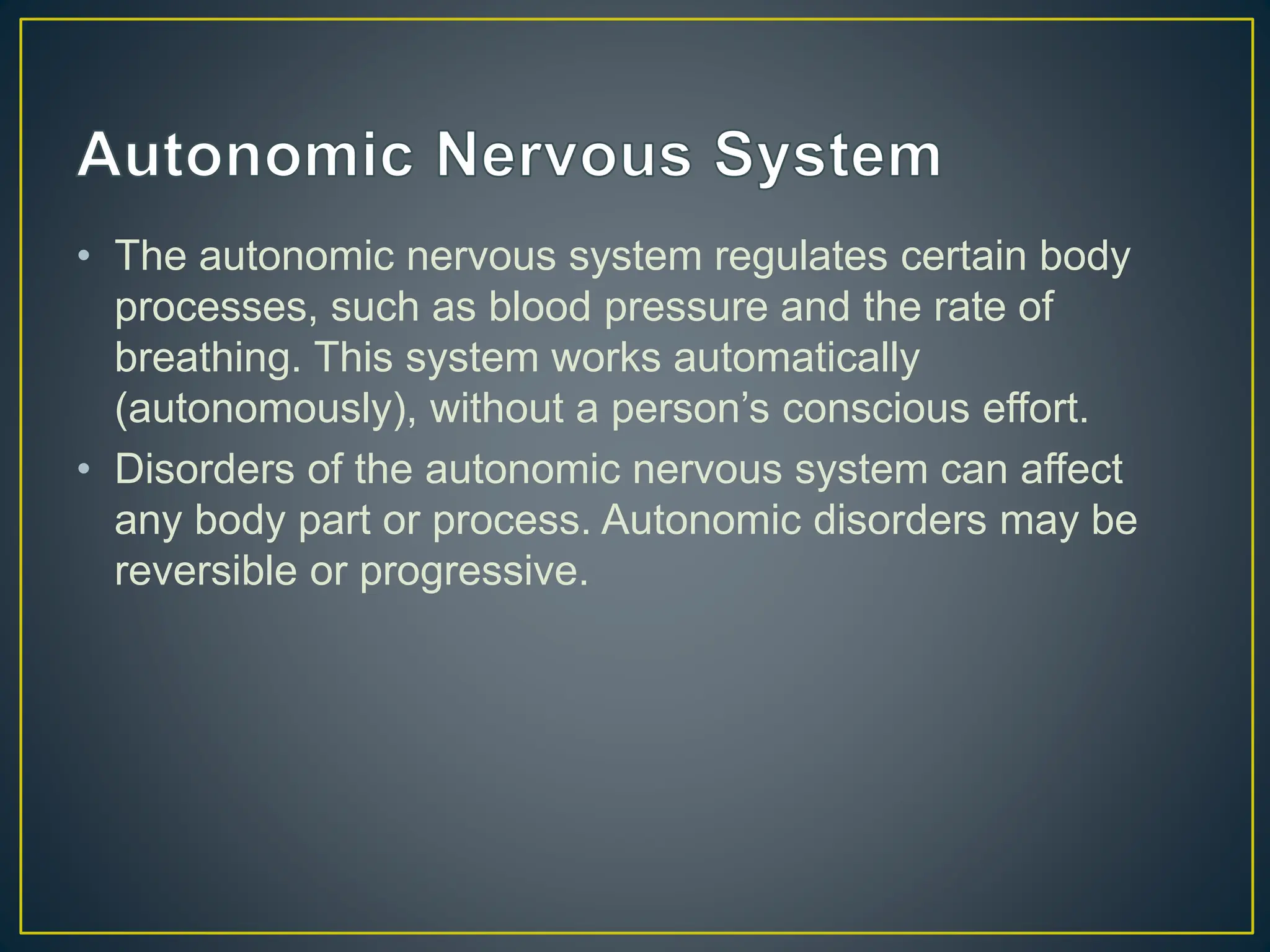 Autonomic Nervous System

• The autonomic nervous system regulates certain body processes, such as blood pressure and the rate of breathing. This system works automatically (autonomously), without a person’s conscious effort.

• Disorders of the autonomic nervous system can affect any body part or process. Autonomic disorders may be reversible or progressive.